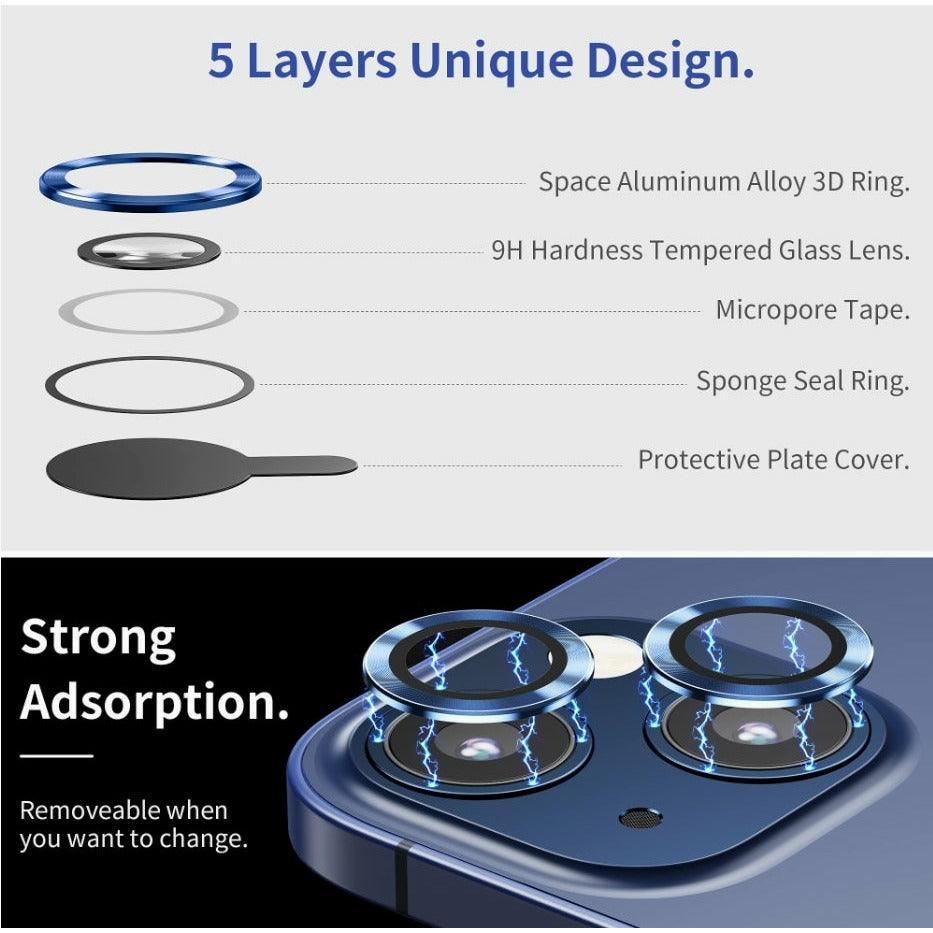 5 Layers Unique Design.

Space Aluminum Alloy 3D Ring.

9H Hardness Tempered Glass Lens.

Micropore Tape.

Sponge Seal Ring.

Protective Plate Cover.

Strong Adsorption.

Removeable when you want to change.